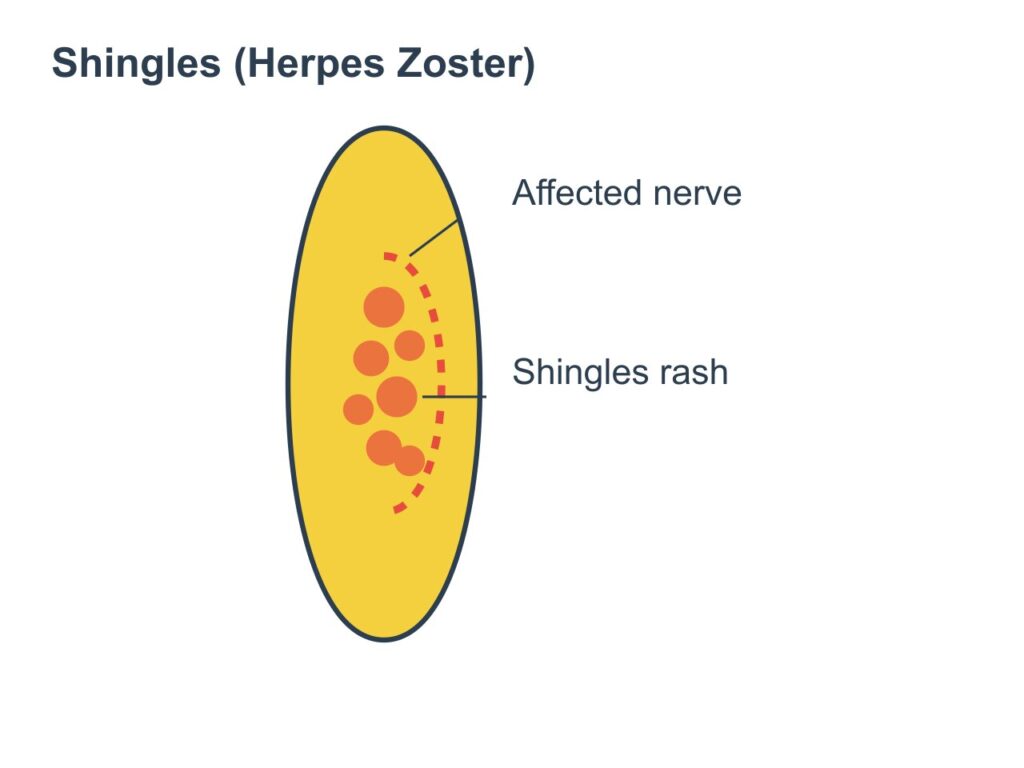 Shingles (Herpes Zoster)

Affected nerve

Shingles rash